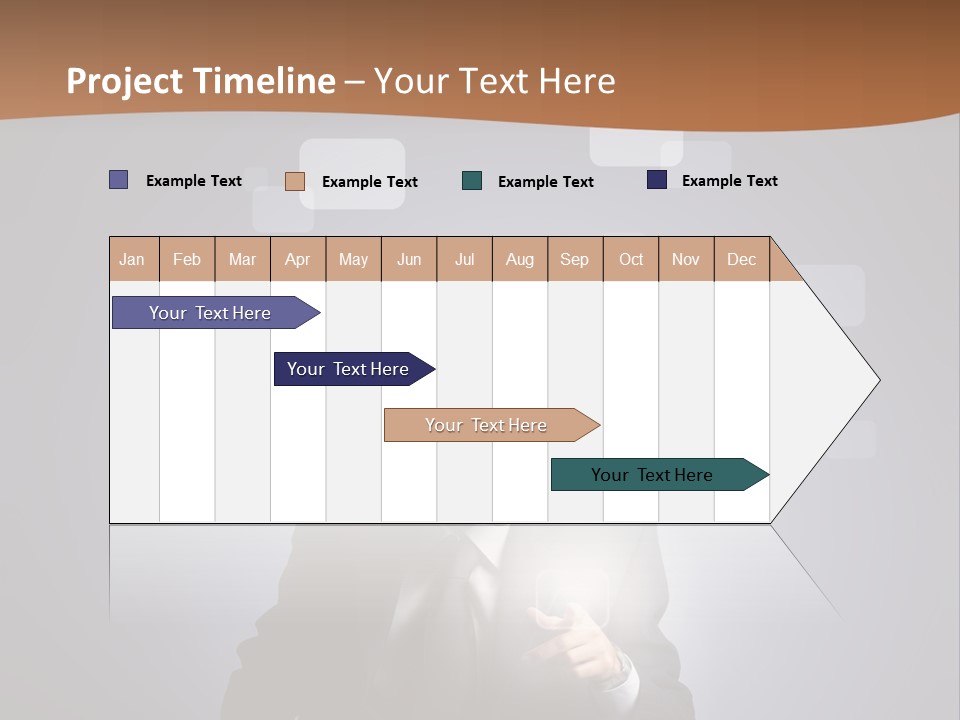 Project Timeline – Your Text Here

Example Text
Example Text
Example Text
Example Text

| Jan | Feb | Mar | Apr | May | Jun | Jul | Aug | Sep | Oct | Nov | Dec |
|---|---|---|---|---|---|---|---|---|---|---|---|

Your Text Here
Your Text Here
Your Text Here
Your Text Here